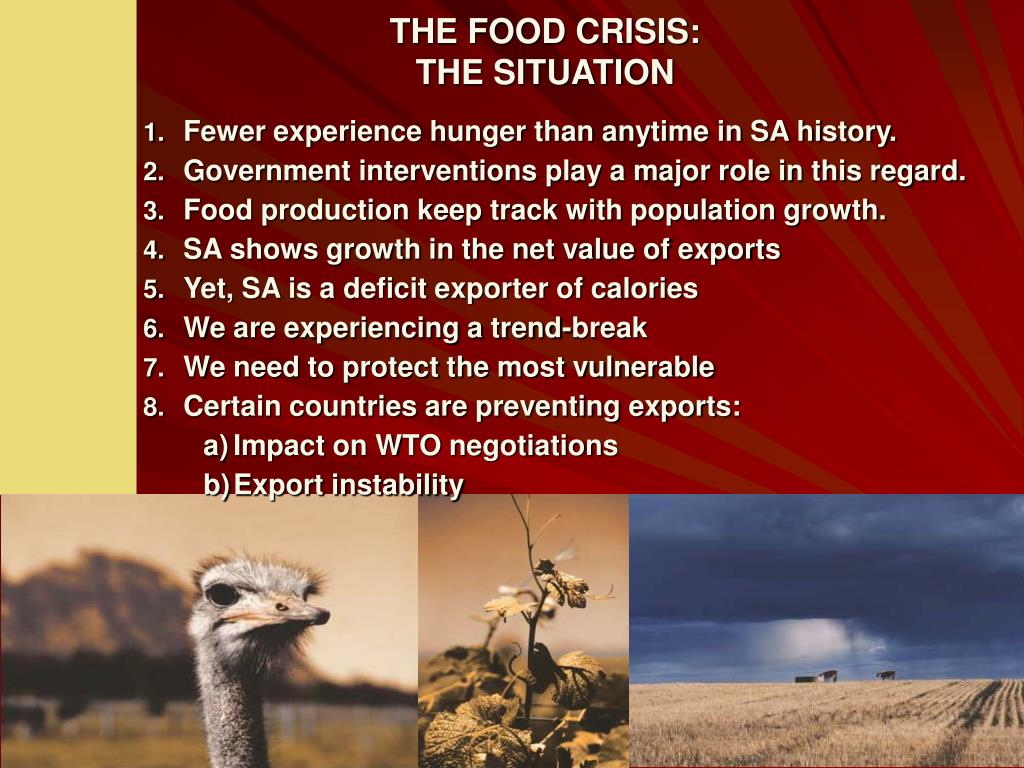 THE FOOD CRISIS:
THE SITUATION

1. Fewer experience hunger than anytime in SA history.
2. Government interventions play a major role in this regard.
3. Food production keep track with population growth.
4. SA shows growth in the net value of exports
5. Yet, SA is a deficit exporter of calories
6. We are experiencing a trend-break
7. We need to protect the most vulnerable
8. Certain countries are preventing exports:
a) Impact on WTO negotiations
b) Export instability